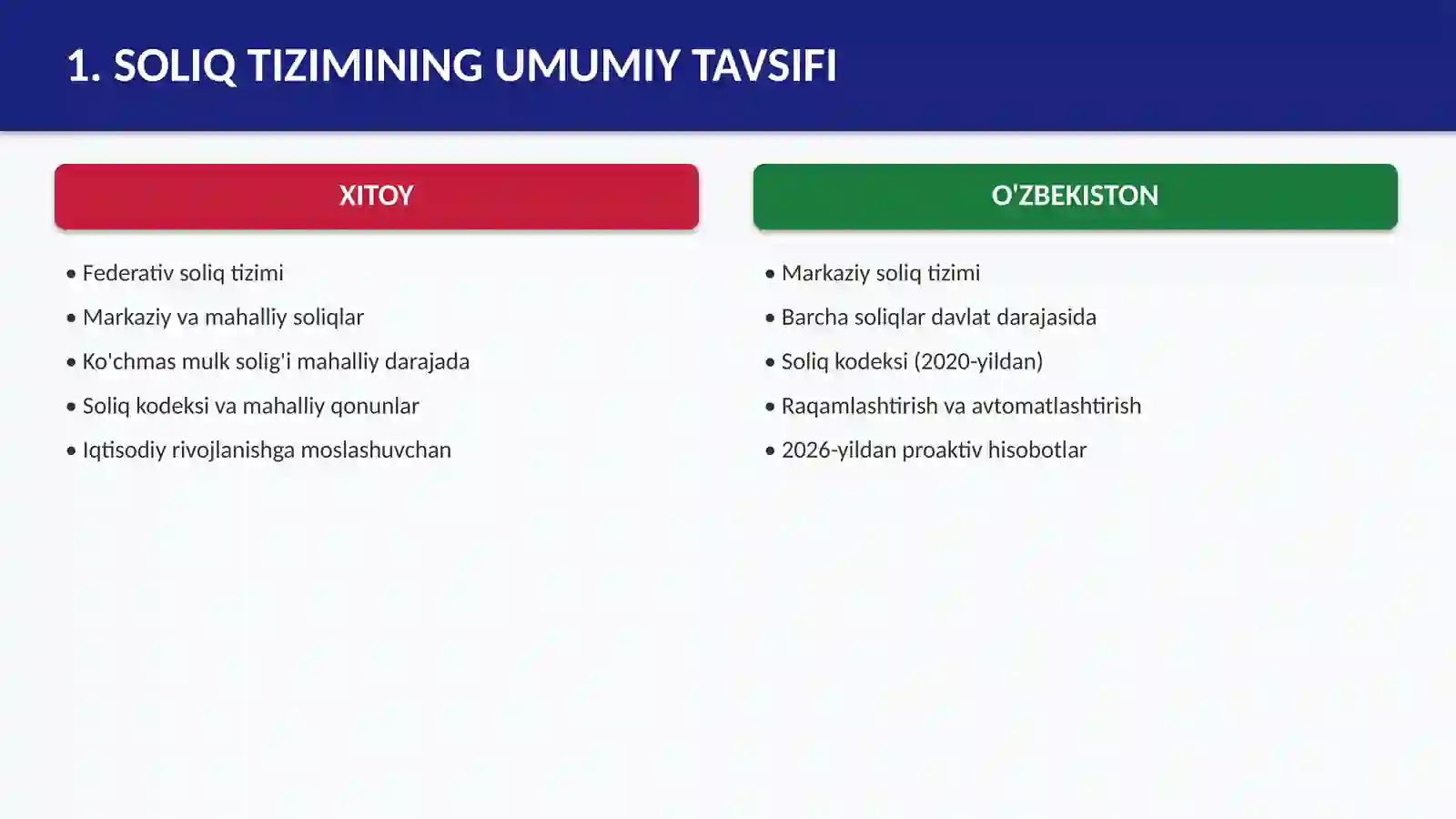 1. SOLIQ TIZIMINING UMUMIY TAVSIFI

XITOY

• Federativ soliq tizimi
• Markaziy va mahalliy soliqlar
• Ko'chmas mulk solig'i mahalliy darajada
• Soliq kodeksi va mahalliy qonunlar
• Iqtisodiy rivojlanishga moslashuvchan

O'ZBEKISTON

• Markaziy soliq tizimi
• Barcha soliqlar davlat darajasida
• Soliq kodeksi (2020-yildan)
• Raqamlashtirish va avtomatlashtirish
• 2026-yildan proaktiv hisobotlar